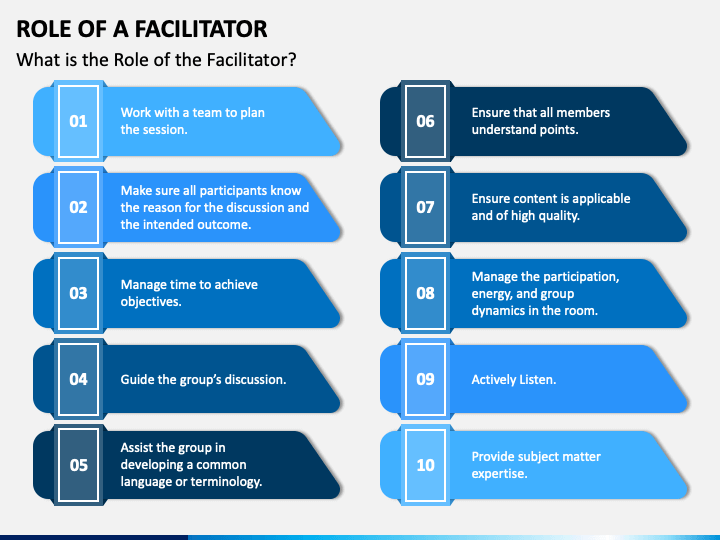 ROLE OF A FACILITATOR

What is the Role of the Facilitator?

01 Work with a team to plan the session.

02 Make sure all participants know the reason for the discussion and the intended outcome.

03 Manage time to achieve objectives.

04 Guide the group's discussion.

05 Assist the group in developing a common language or terminology.

06 Ensure that all members understand points.

07 Ensure content is applicable and of high quality.

08 Manage the participation, energy, and group dynamics in the room.

09 Actively Listen.

10 Provide subject matter expertise.